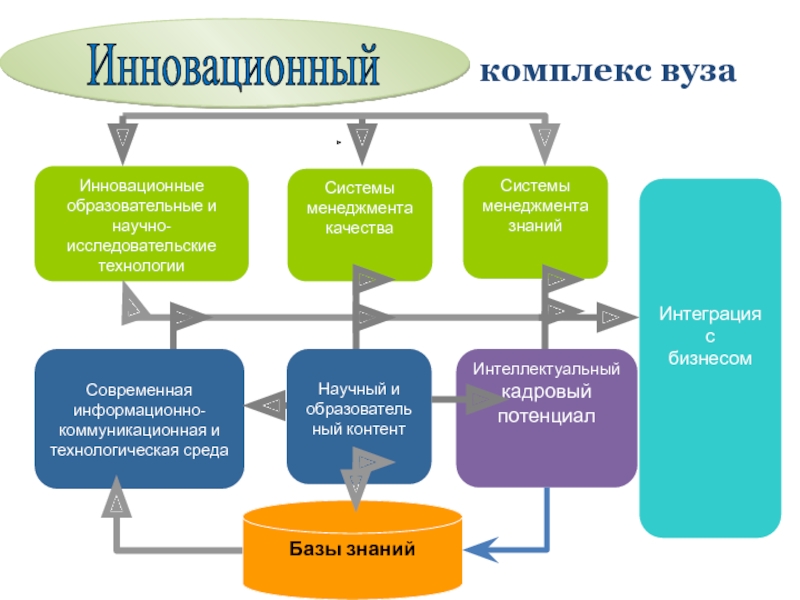 Инновационный комплекс вуза

Инновационные образовательные и научно-исследовательские технологии

Системы менеджмента качества

Системы менеджмента знаний

Интеграция с бизнесом

Современная информационно-коммуникационная и технологическая среда

Научный и образовательный контент

Интеллектуальный кадровый потенциал

Базы знаний